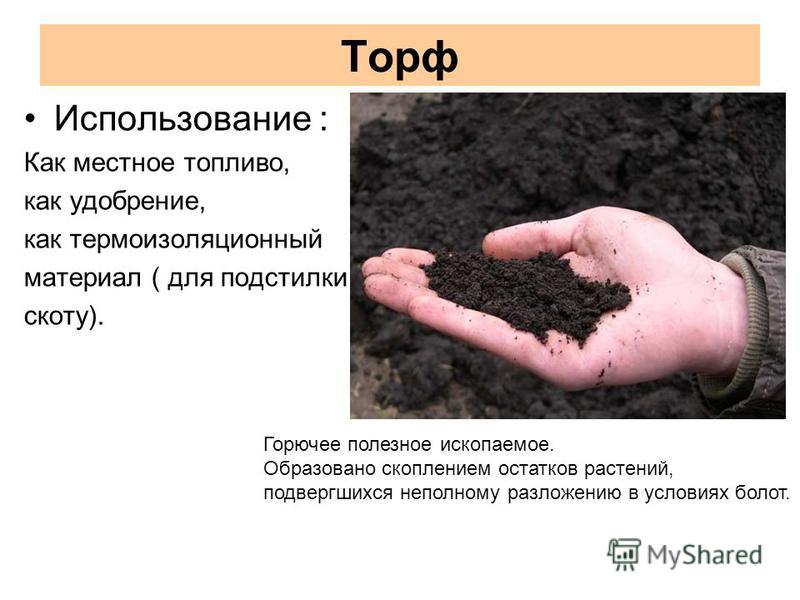 Торф

• Использование :

Как местное топливо, как удобрение, как термоизоляционный материал ( для подстилки скоту).

Горючее полезное ископаемое.
Образовано скоплением остатков растений, подвергшихся неполному разложению в условиях болот.

MyShared